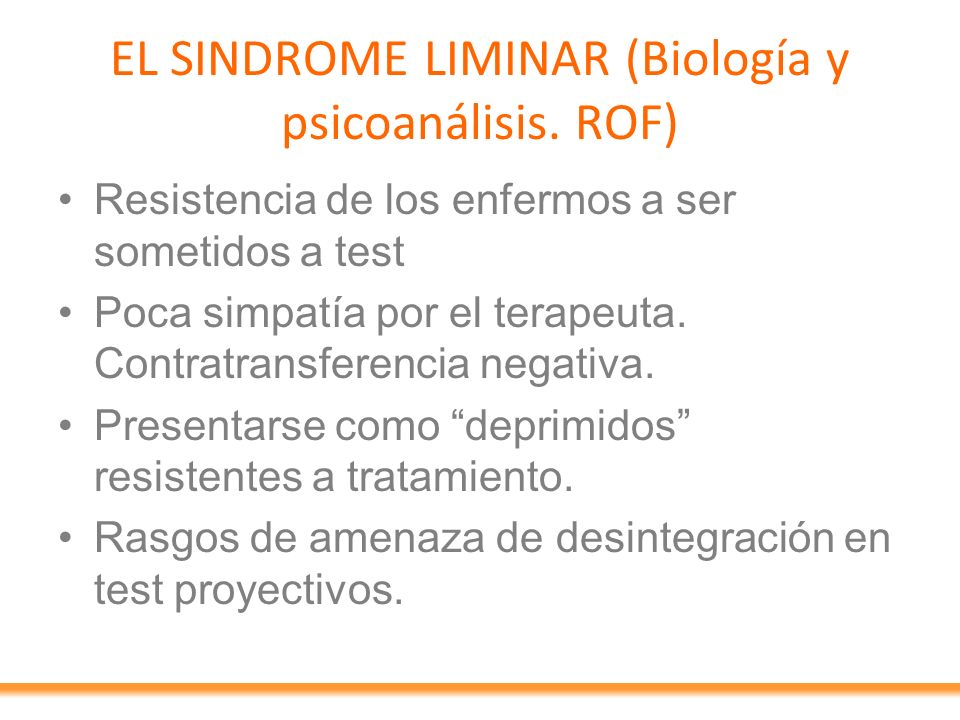 EL SINDROME LIMINAR (Biología y psicoanálisis. ROF)

• Resistencia de los enfermos a ser sometidos a test
• Poca simpatía por el terapeuta. Contratransferencia negativa.
• Presentarse como “deprimidos” resistentes a tratamiento.
• Rasgos de amenaza de desintegración en test proyectivos.